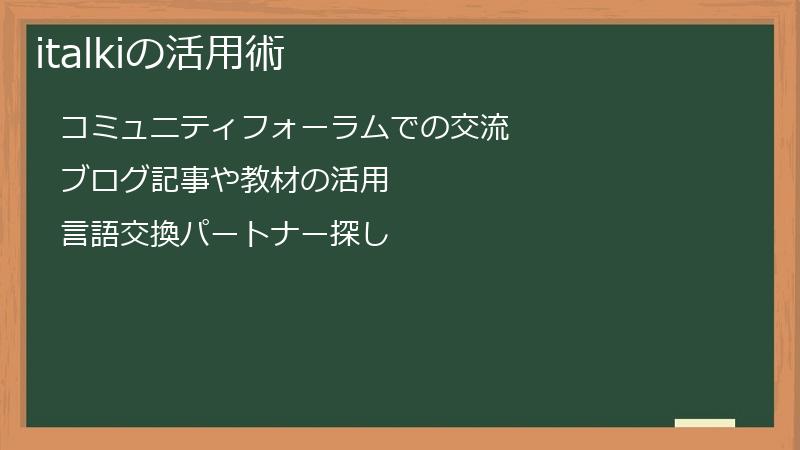 italkiの活用術

コミュニティフォーラムでの交流

ブログ記事や教材の活用

言語交換パートナー探し